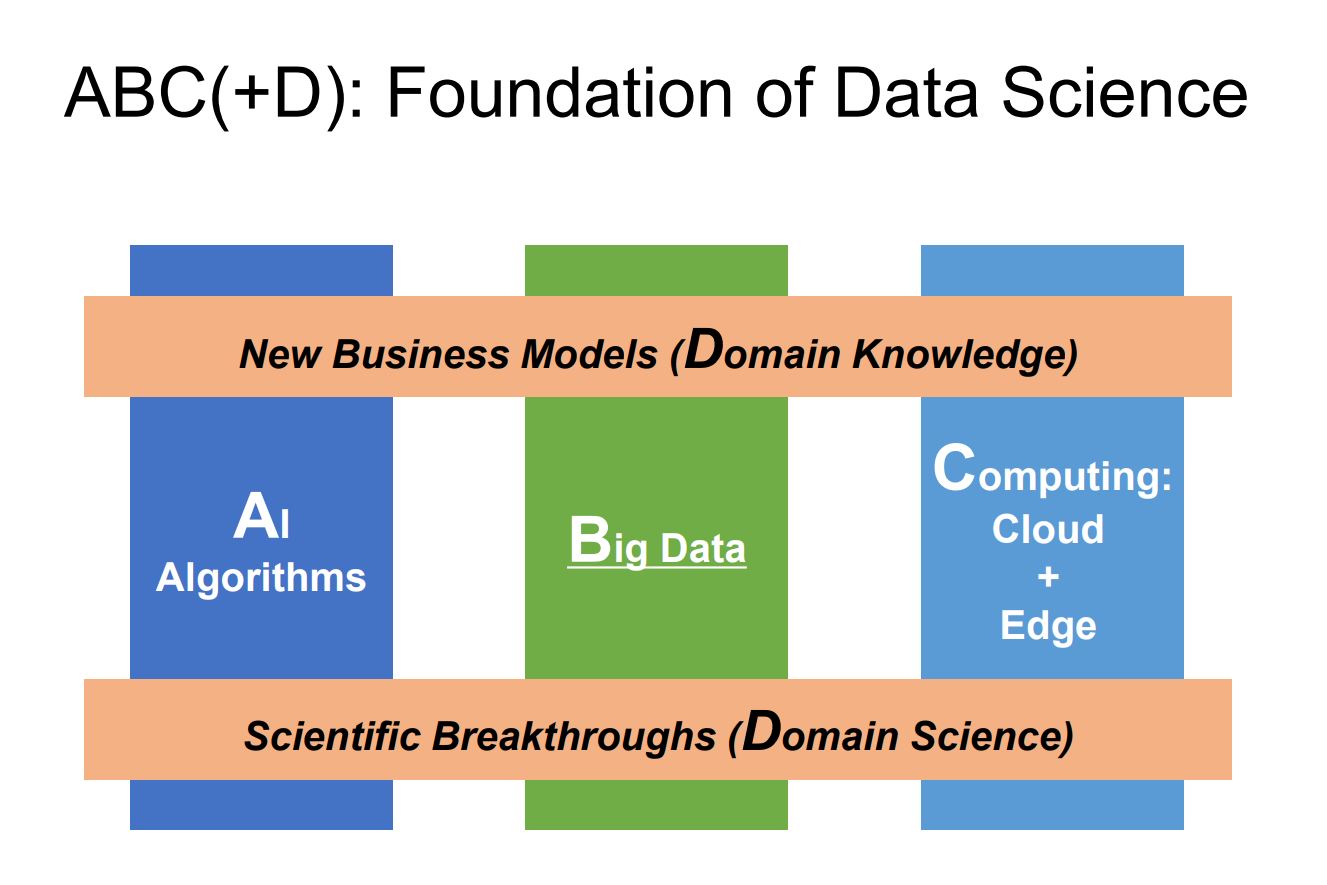 ABC(+D): Foundation of Data Science

New Business Models (Domain Knowledge)

AI
Algorithms

Big Data

Computing:
Cloud
+
Edge

Scientific Breakthroughs (Domain Science)